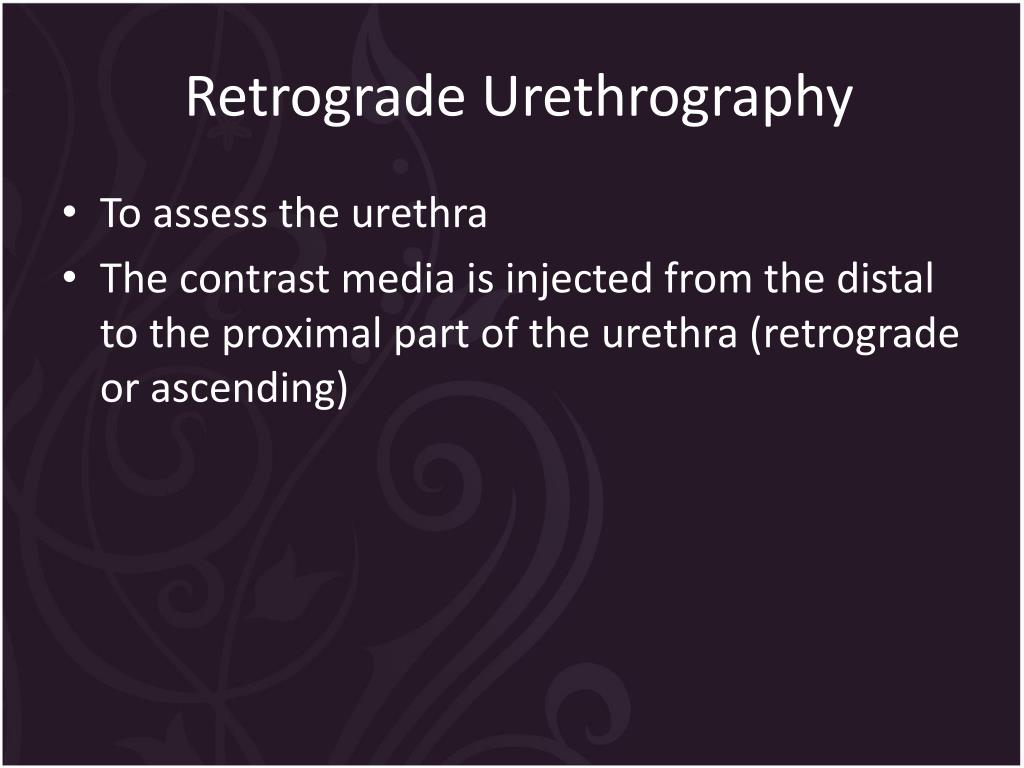 Retrograde Urethrography

• To assess the urethra
• The contrast media is injected from the distal to the proximal part of the urethra (retrograde or ascending)